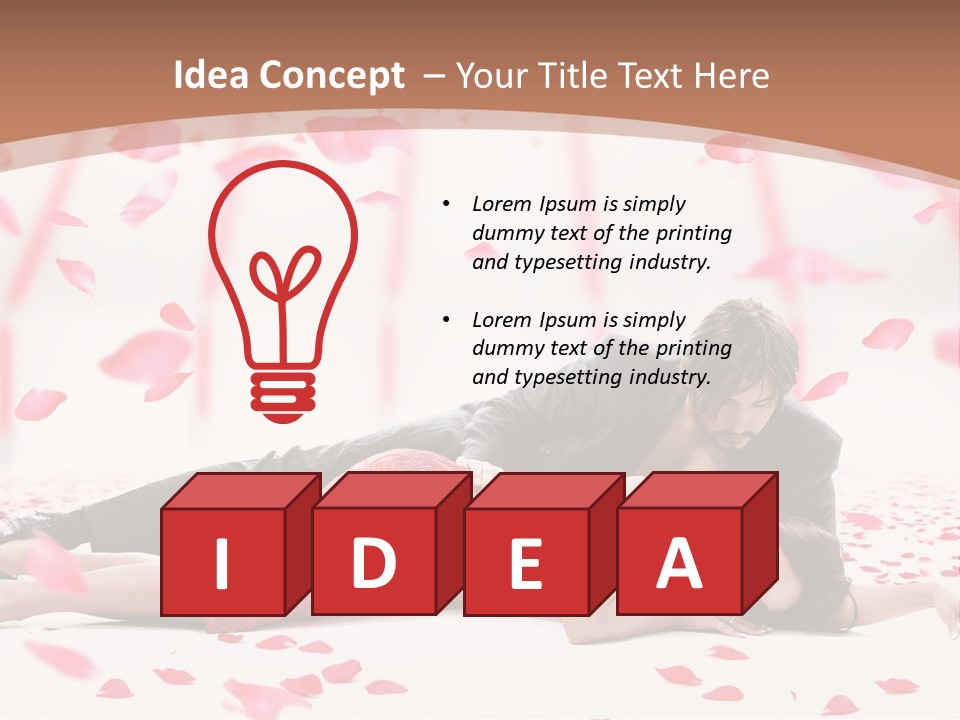 Idea Concept – Your Title Text Here

• Lorem Ipsum is simply dummy text of the printing and typesetting industry.

• Lorem Ipsum is simply dummy text of the printing and typesetting industry.

I D E A